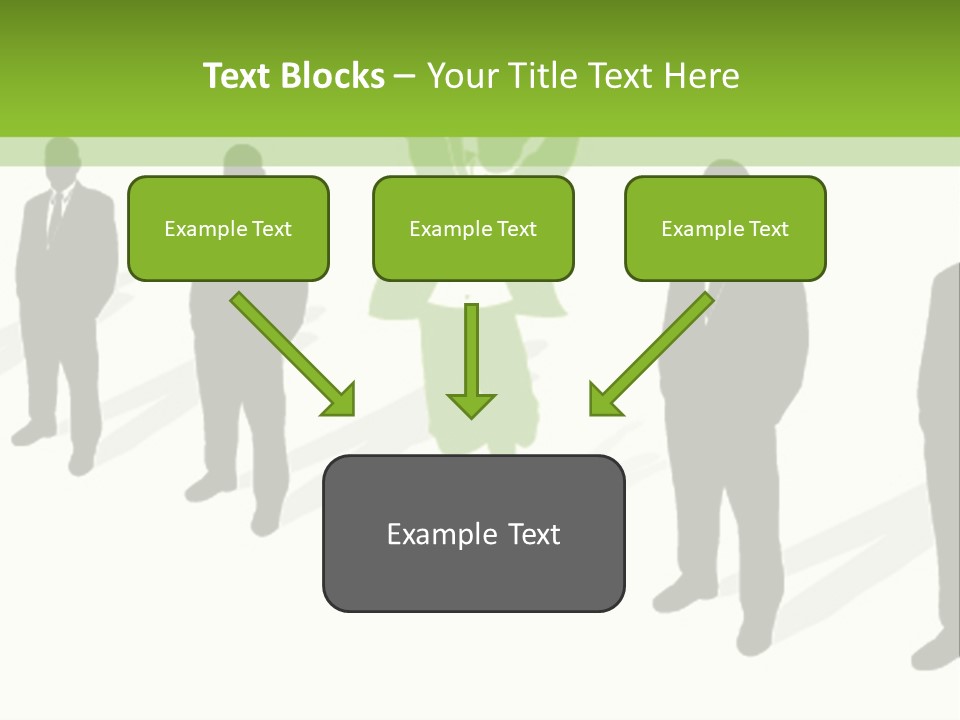 Text Blocks – Your Title Text Here

Example Text

Example Text

Example Text

Example Text